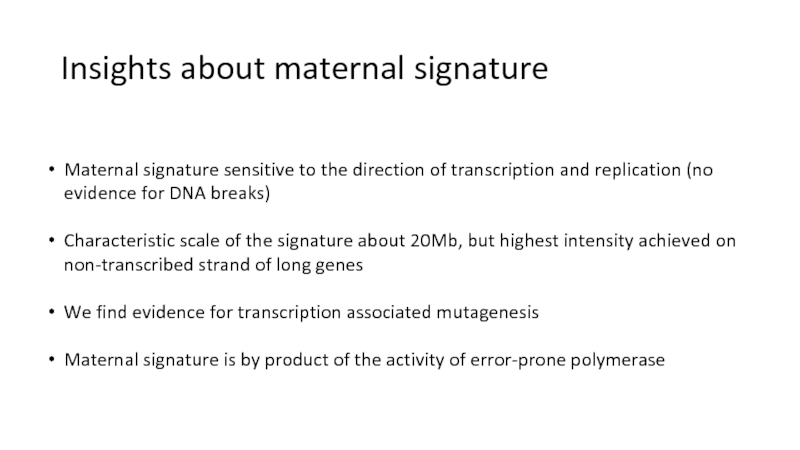 Insights about maternal signature

• Maternal signature sensitive to the direction of transcription and replication (no evidence for DNA breaks)

• Characteristic scale of the signature about 20Mb, but highest intensity achieved on non-transcribed strand of long genes

• We find evidence for transcription associated mutagenesis

• Maternal signature is by product of the activity of error-prone polymerase